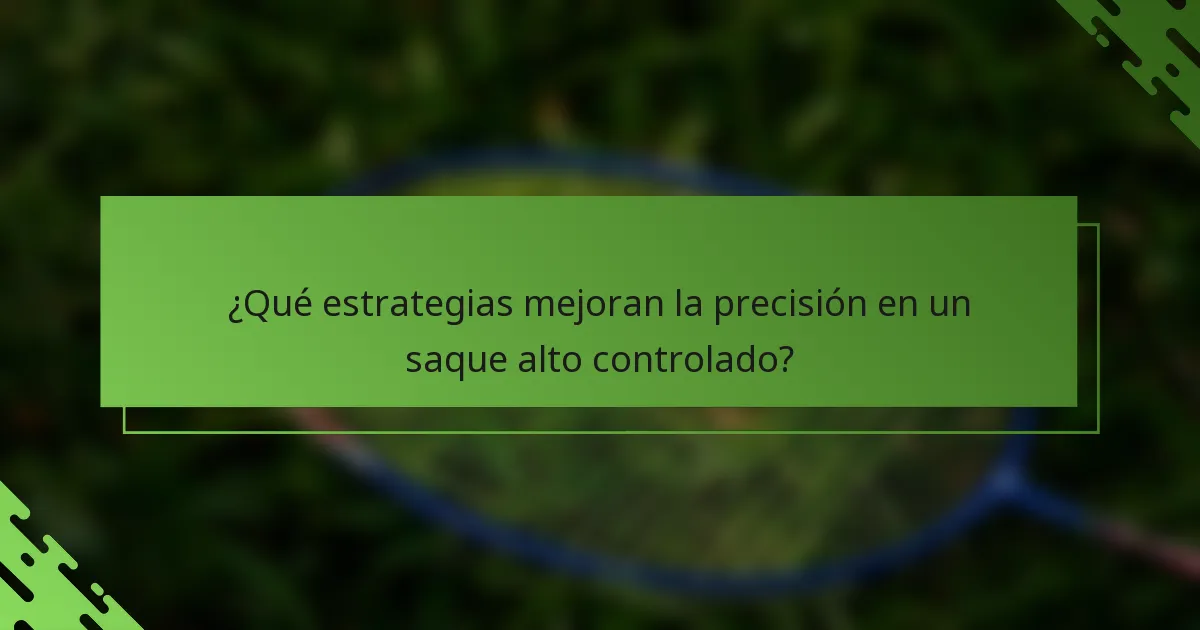 ¿Qué estrategias mejoran la precisión en un saque alto controlado?